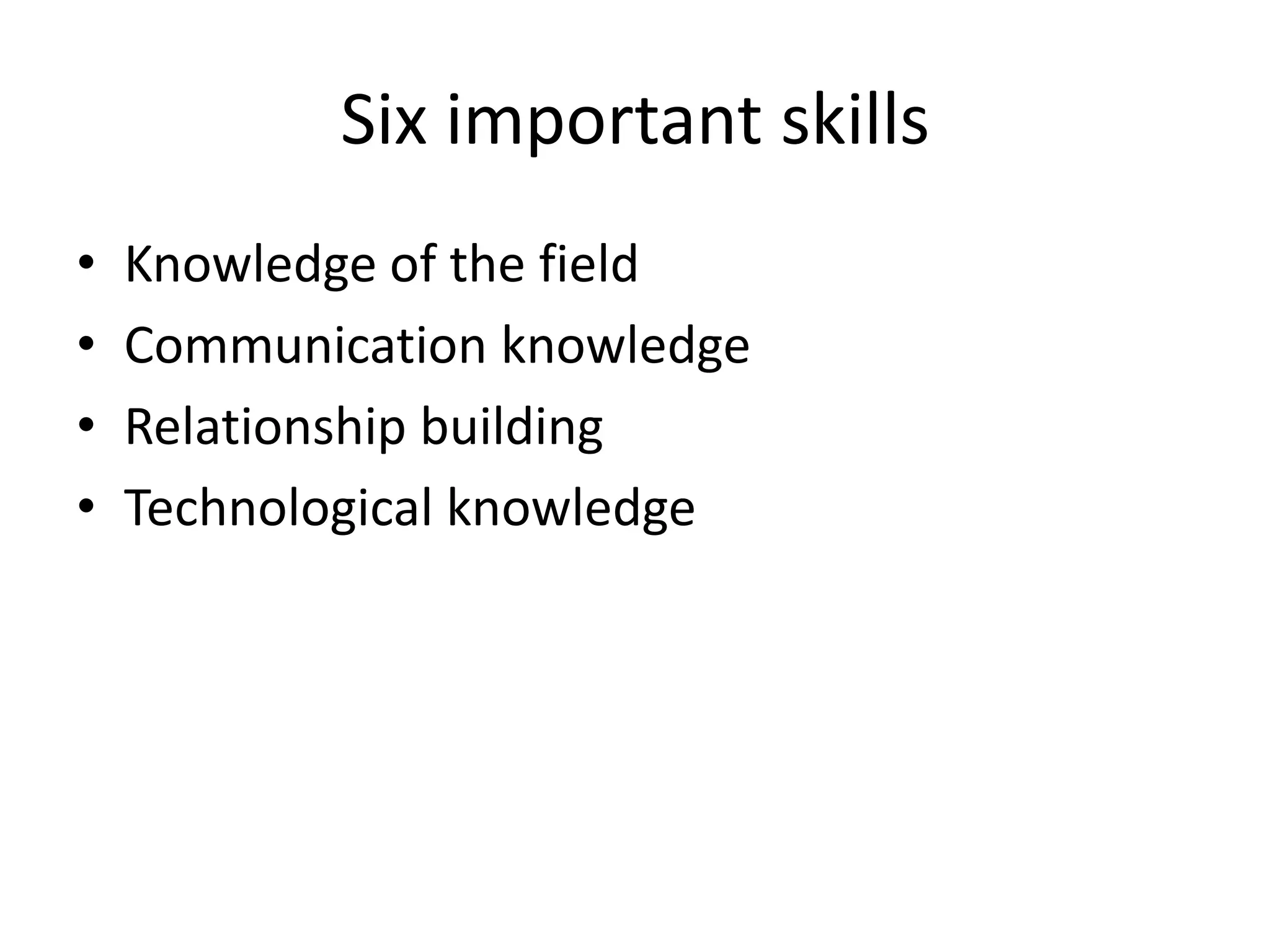 Six important skills

• Knowledge of the field
• Communication knowledge
• Relationship building
• Technological knowledge